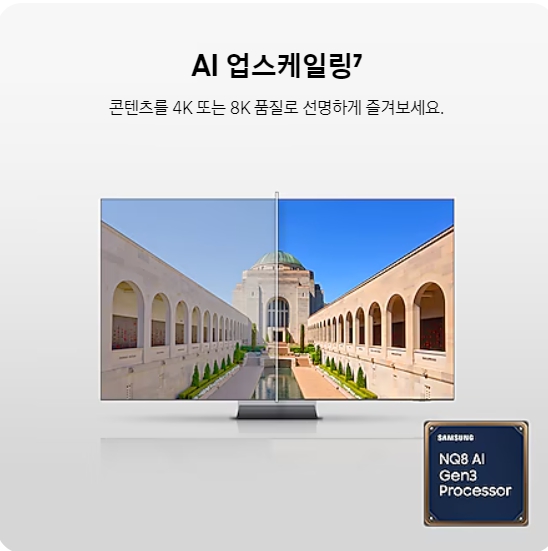 AI 업스케일링$^7$

콘텐츠를 4K 또는 8K 품질로 선명하게 즐겨보세요.

SAMSUNG
NQ8 AI Gen3 Processor